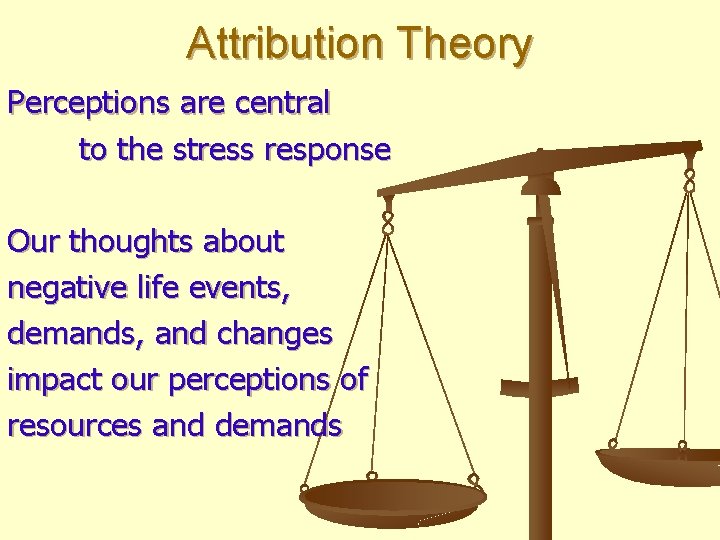 Attribution Theory

Perceptions are central to the stress response

Our thoughts about negative life events, demands, and changes impact our perceptions of resources and demands